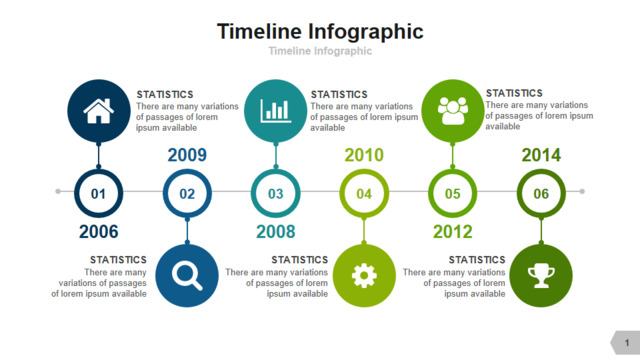 Timeline Infographic

Timeline Infographic

STATISTICS
There are many variations of passages of lorem ipsum available

STATISTICS
There are many variations of passages of lorem ipsum available

STATISTICS
There are many variations of passages of lorem ipsum available

2009

2010

2014

01

02

03

04

05

06

2006

2008

2012

STATISTICS
There are many variations of passages of lorem ipsum available

STATISTICS
There are many variations of passages of lorem ipsum available

STATISTICS
There are many variations of passages of lorem ipsum available

1